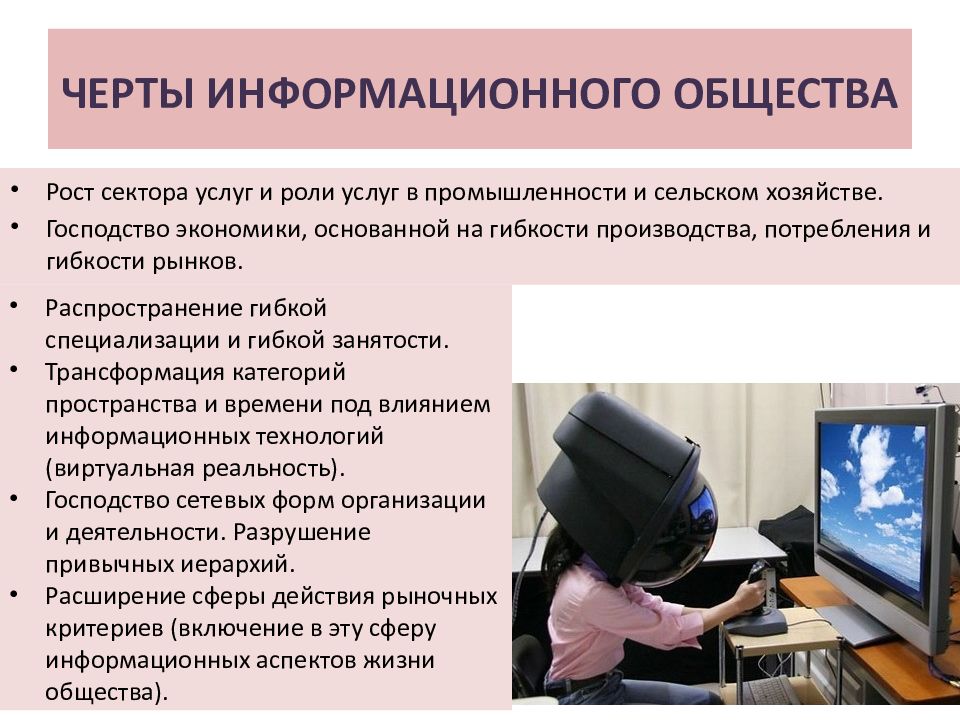 ЧЕРТЫ ИНФОРМАЦИОННОГО ОБЩЕСТВА

• Рост сектора услуг и роли услуг в промышленности и сельском хозяйстве.
• Господство экономики, основанной на гибкости производства, потребления и гибкости рынков.

• Распространение гибкой специализации и гибкой занятости.
• Трансформация категорий пространства и времени под влиянием информационных технологий (виртуальная реальность).
• Господство сетевых форм организации и деятельности. Разрушение привычных иерархий.
• Расширение сферы действия рыночных критериев (включение в эту сферу информационных аспектов жизни общества).